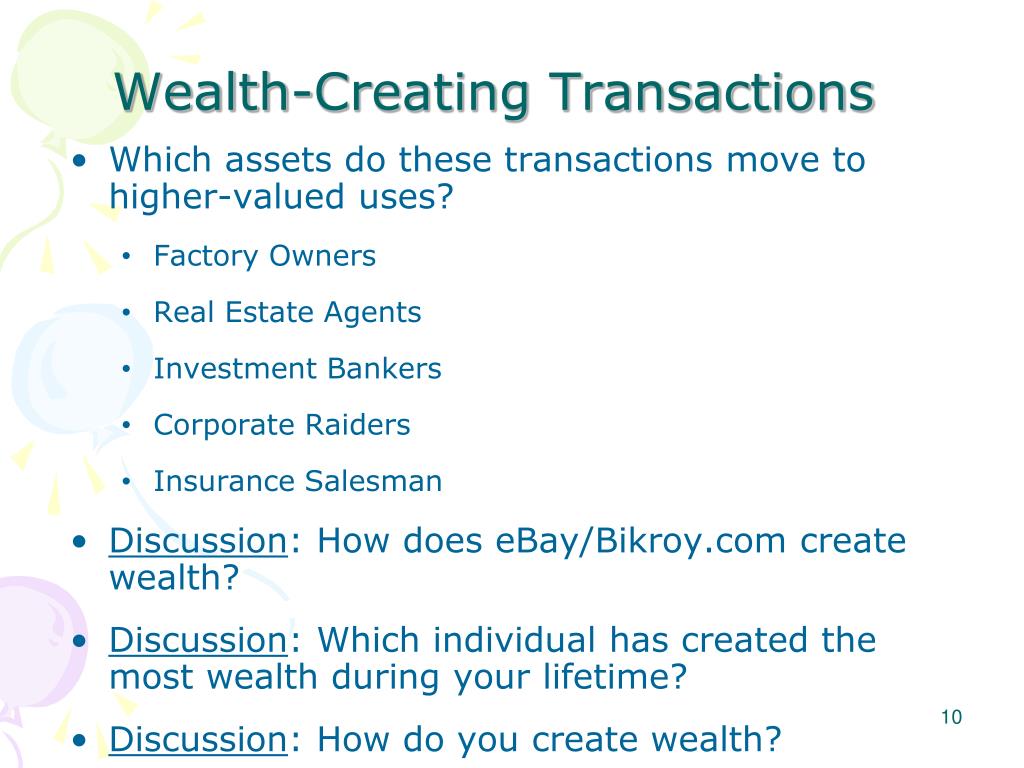 Wealth-Creating Transactions

• Which assets do these transactions move to higher-valued uses?

• Factory Owners
• Real Estate Agents
• Investment Bankers
• Corporate Raiders
• Insurance Salesman

• Discussion: How does eBay/Bikroy.com create wealth?

• Discussion: Which individual has created the most wealth during your lifetime?

• Discussion: How do you create wealth?

10